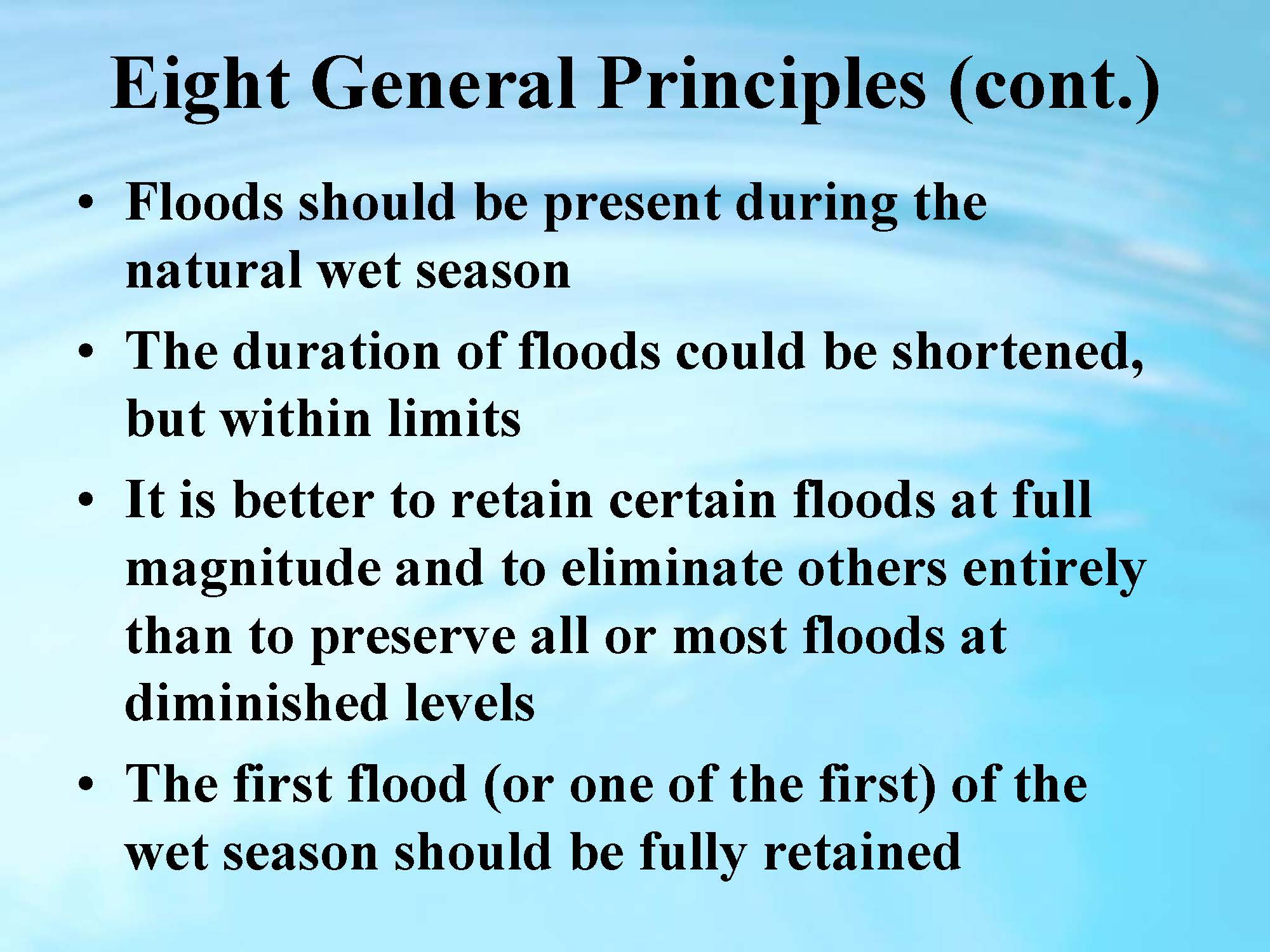 Eight General Principles (cont.)

• Floods should be present during the natural wet season

• The duration of floods could be shortened, but within limits

• It is better to retain certain floods at full magnitude and to eliminate others entirely than to preserve all or most floods at diminished levels

• The first flood (or one of the first) of the wet season should be fully retained